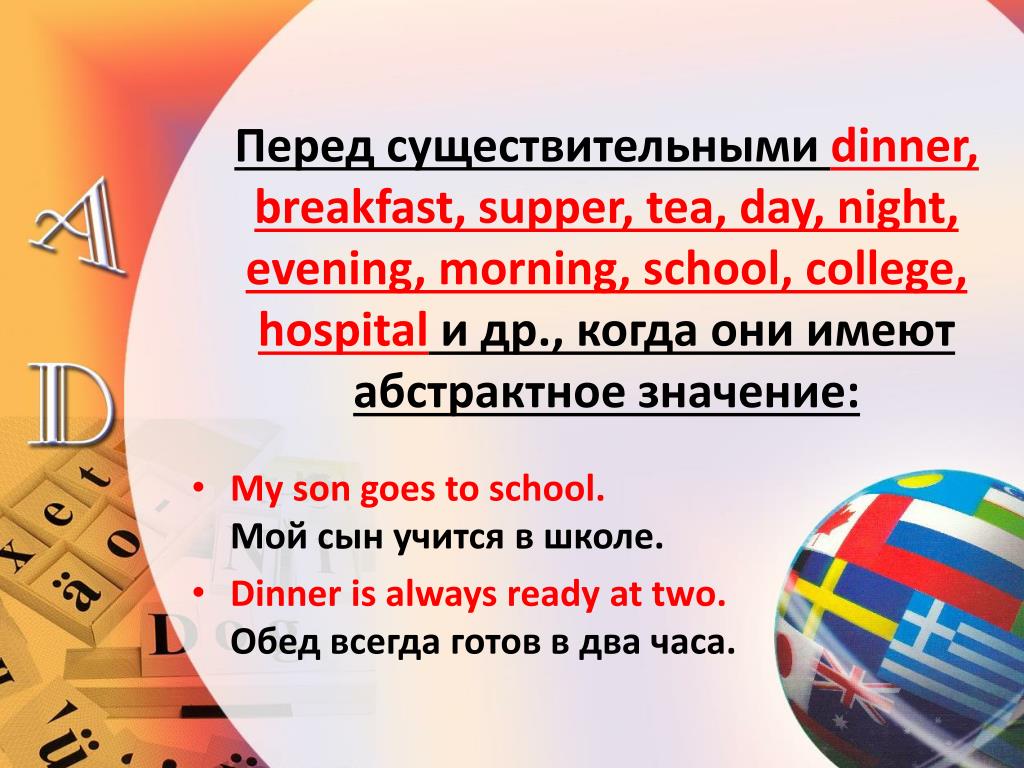 A

D

Перед существительными dinner, breakfast, supper, tea, day, night, evening, morning, school, college, hospital и др., когда они имеют абстрактное значение:

• My son goes to school.
Мой сын учится в школе.

• Dinner is always ready at two.
Обед всегда готов в два часа.